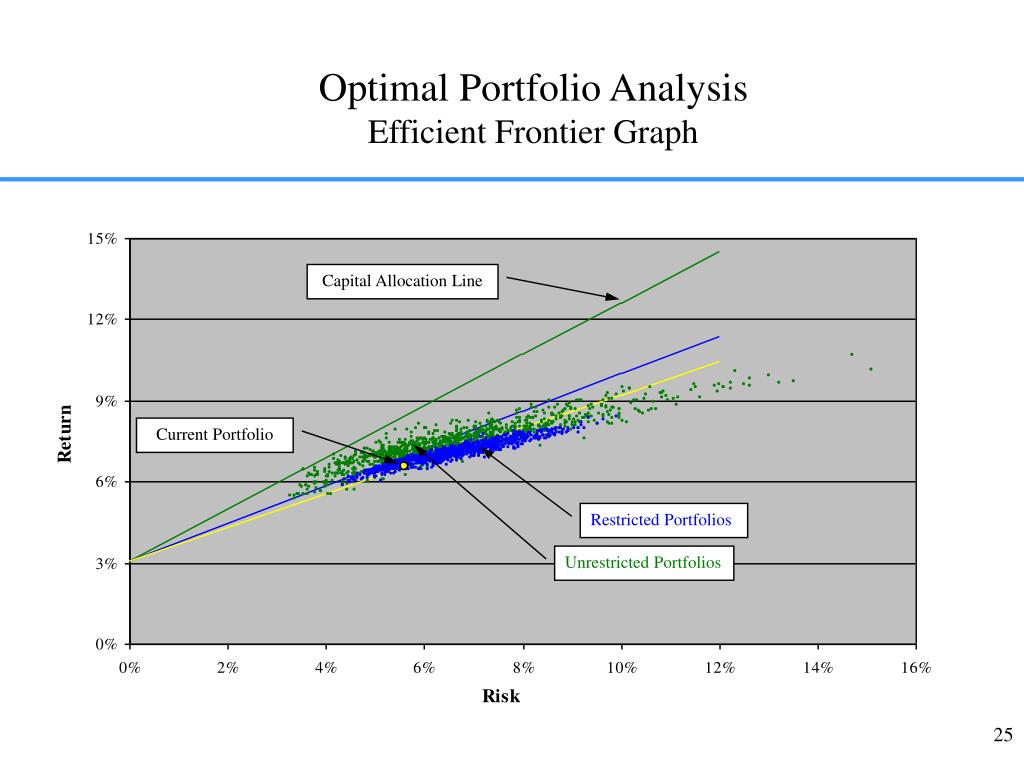 Optimal Portfolio Analysis
Efficient Frontier Graph

15%
12%
9%
6%
3%
0%
Return

Capital Allocation Line
Current Portfolio
Restricted Portfolios
Unrestricted Portfolios

0%
2%
4%
6%
8%
10%
12%
14%
16%
Risk

25